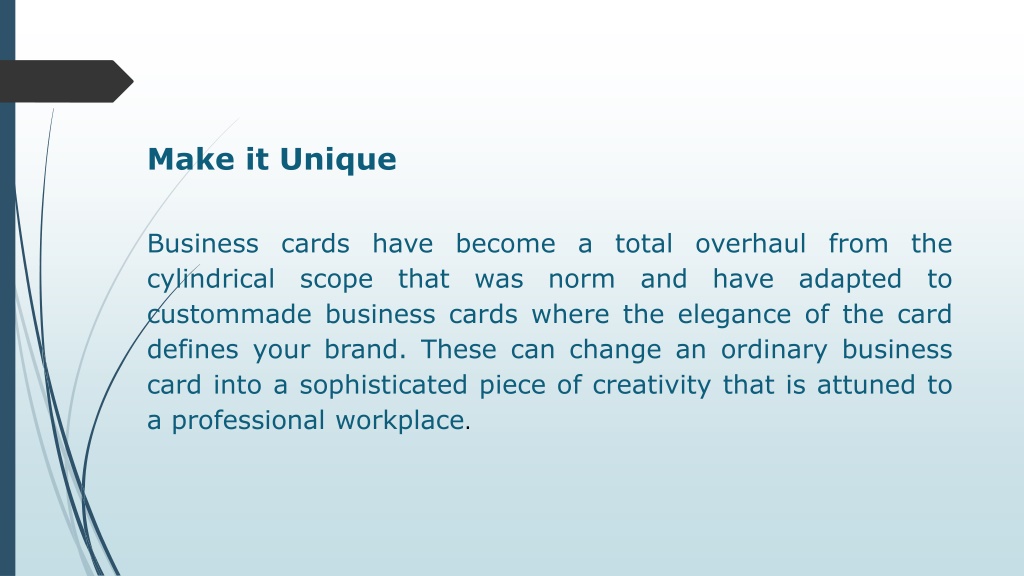 Make it Unique

Business cards have become a total overhaul from the cylindrical scope that was norm and have adapted to custommade business cards where the elegance of the card defines your brand. These can change an ordinary business card into a sophisticated piece of creativity that is attuned to a professional workplace.